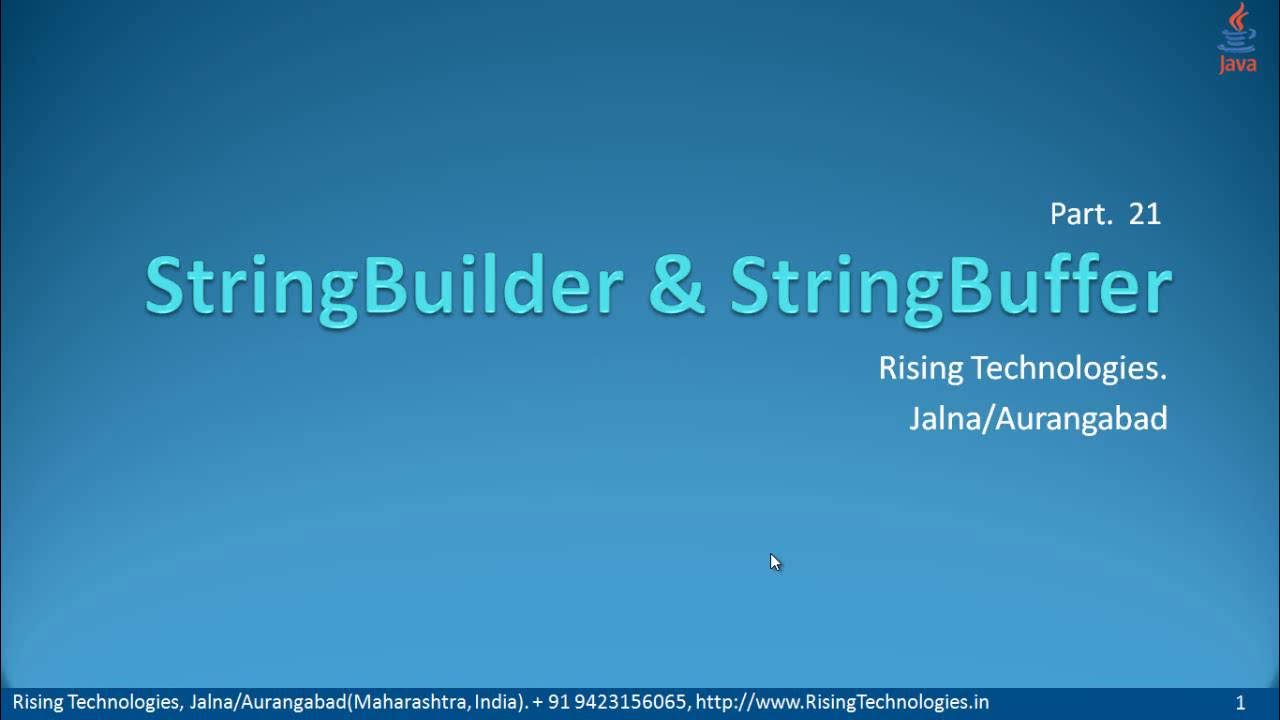 Java

Part. 21

StringBuilder & StringBuffer

Rising Technologies.

Jalna/Aurangabad

Rising Technologies, Jalna/Aurangabad(Maharashtra, India). + 91 9423156065, http://www.RisingTechnologies.in

1